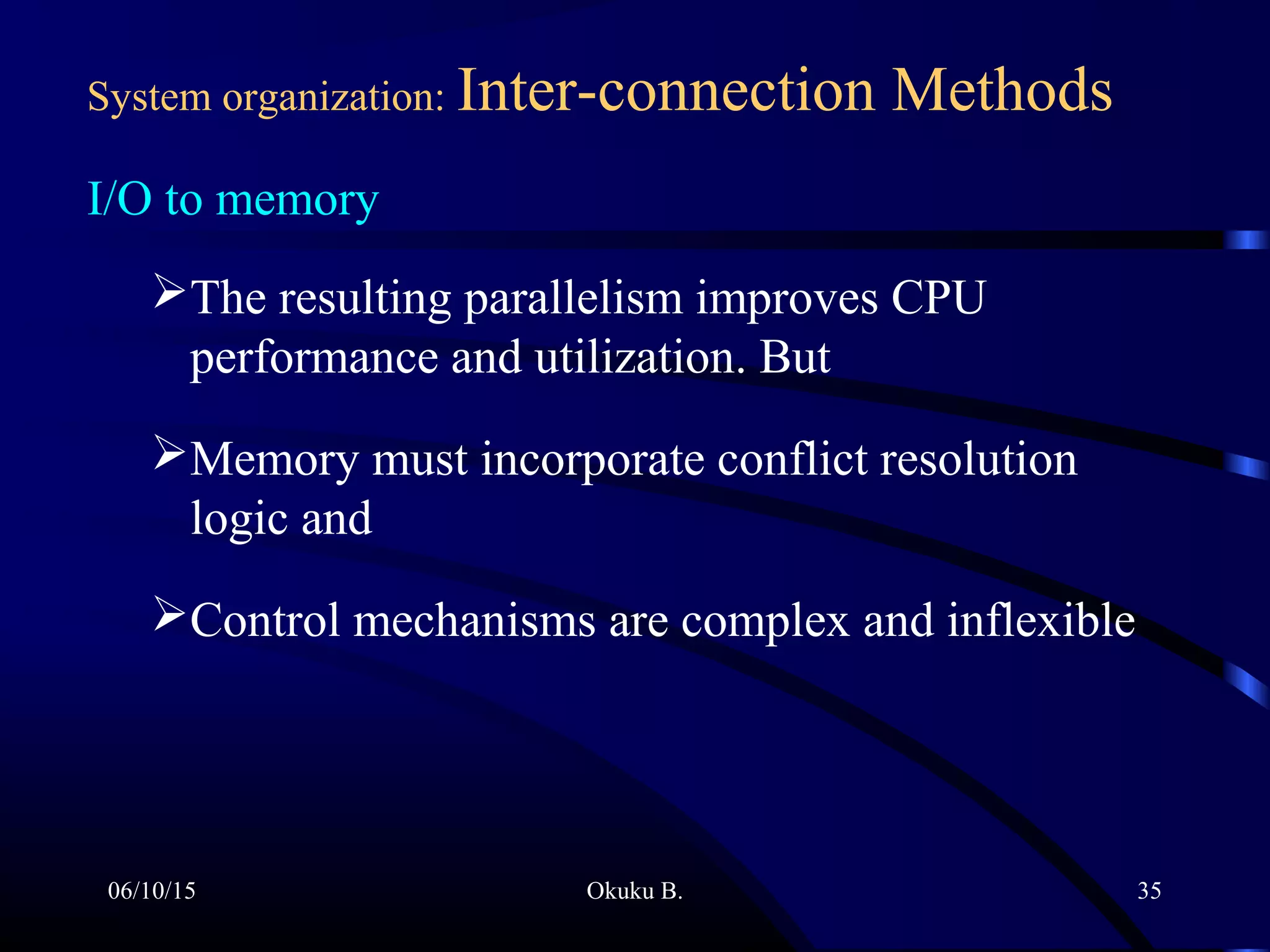 System organization: Inter-connection Methods

I/O to memory

➢The resulting parallelism improves CPU performance and utilization. But

➢Memory must incorporate conflict resolution logic and

➢Control mechanisms are complex and inflexible

06/10/15

Okuku B.

35